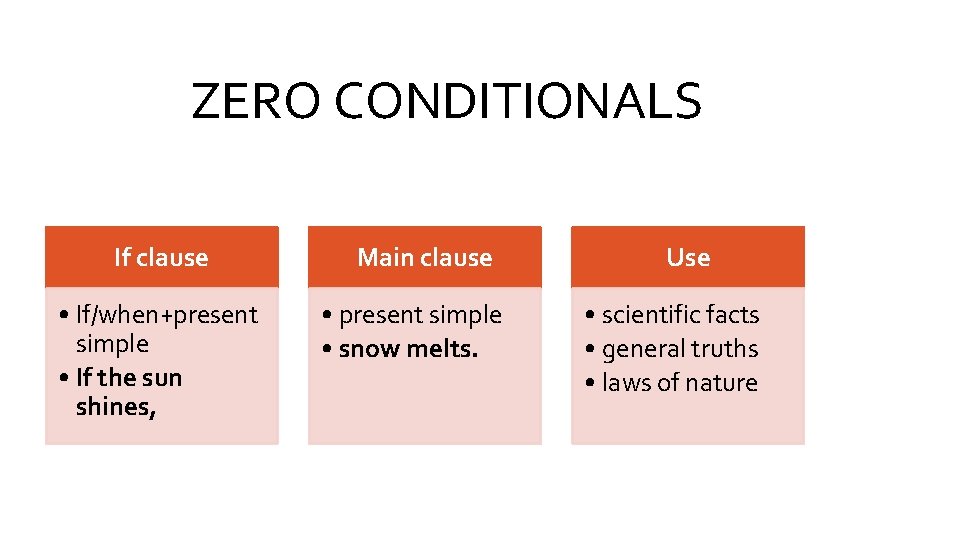 ZERO CONDITIONALS

If clause

• If/when+present simple
• If the sun shines,

Main clause

• present simple
• snow melts.

Use

• scientific facts
• general truths
• laws of nature